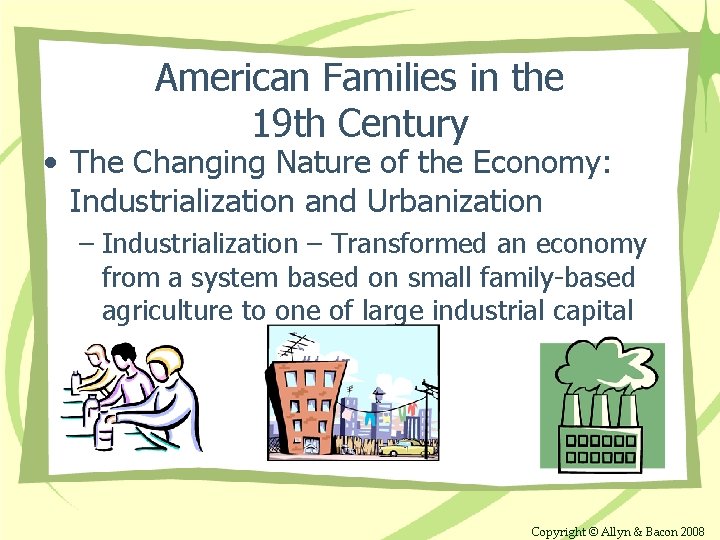 American Families in the 19th Century

• The Changing Nature of the Economy: Industrialization and Urbanization

– Industrialization – Transformed an economy from a system based on small family-based agriculture to one of large industrial capital

Copyright © Allyn & Bacon 2008